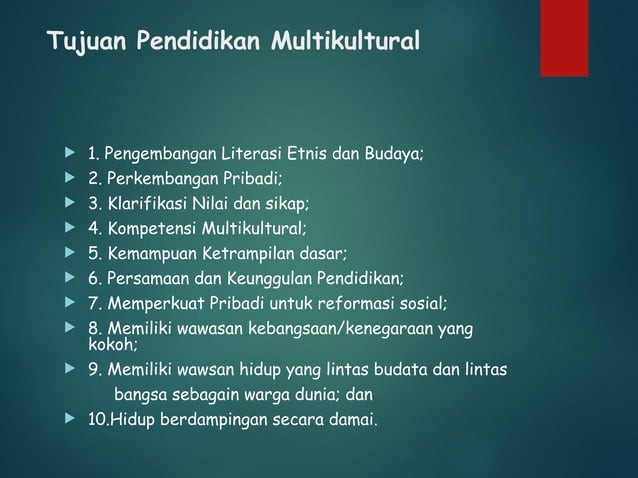 Tujuan Pendidikan Multikultural

1. Pengembangan Literasi Etnis dan Budaya;
2. Perkembangan Pribadi;
3. Klarifikasi Nilai dan sikap;
4. Kompetensi Multikultural;
5. Kemampuan Ketrampilan dasar;
6. Persamaan dan Keunggulan Pendidikan;
7. Memperkuat Pribadi untuk reformasi sosial;
8. Memiliki wawasan kebangsaan/kenegaraan yang kokoh;
9. Memiliki wawsan hidup yang lintas budata dan lintas bangsa sebagain warga dunia; dan
10.Hidup berdampingan secara damai.